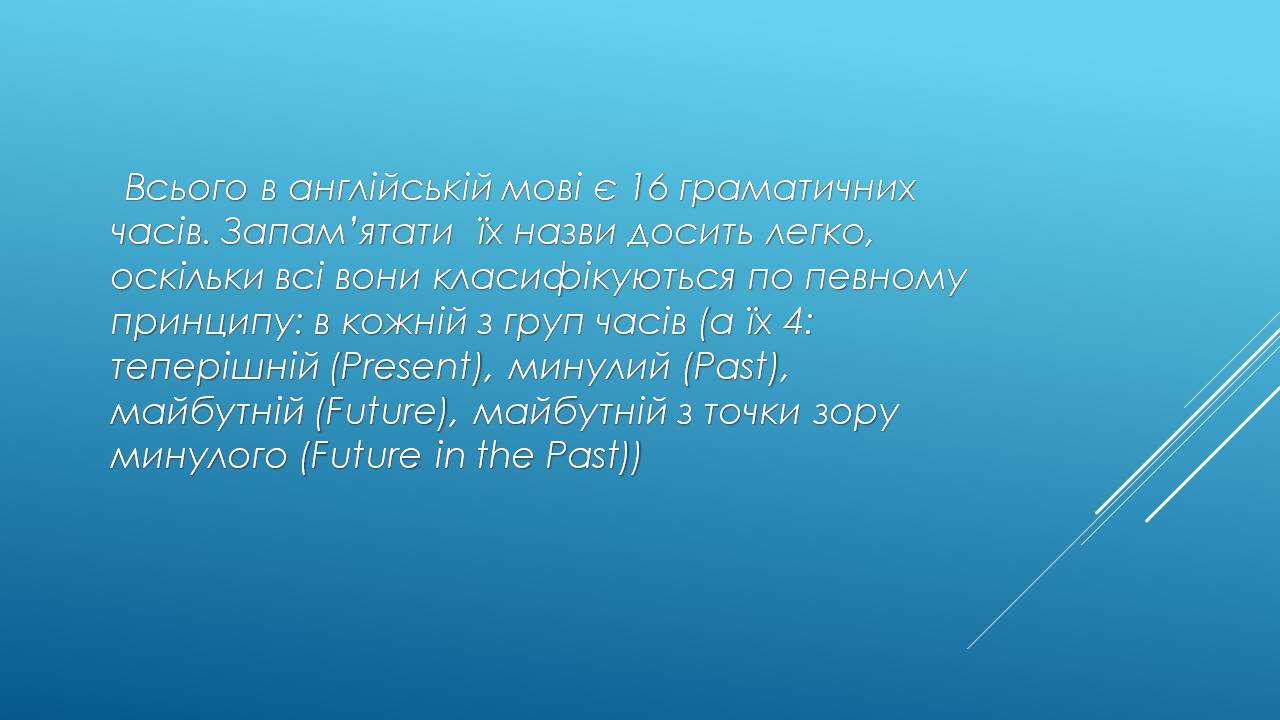 Всього в англійській мові є 16 граматичних часів. Запам'ятати їх назви досить легко, оскільки всі вони класифікуються по певному принципу: в кожній з груп часів (а їх 4: теперішній (Present), минулий (Past), майбутній (Future), майбутній з точки зору минулого (Future in the Past))